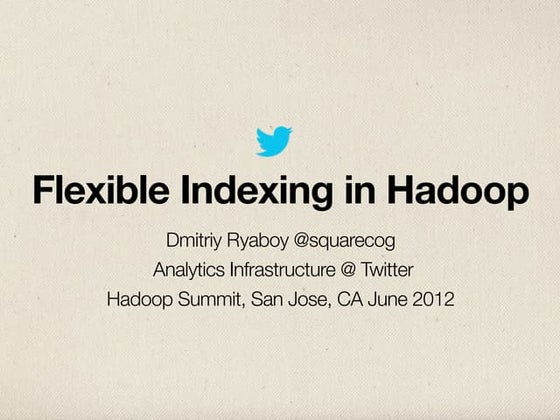 Flexible Indexing in Hadoop

Dmitriy Ryaboy @squarecog
Analytics Infrastructure @ Twitter
Hadoop Summit, San Jose, CA June 2012